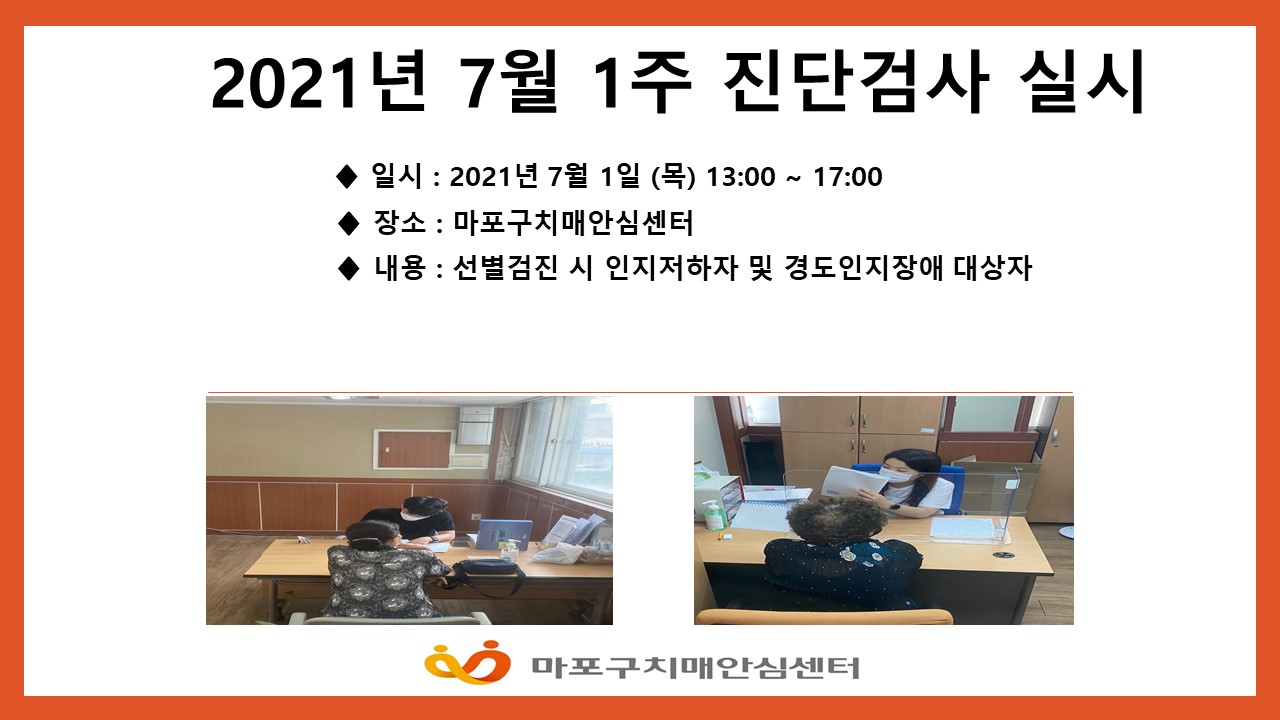 2021년 7월 1주 진단검사 실시

◆ 일시 : 2021년 7월 1일 (목) 13:00 ~ 17:00

◆ 장소 : 마포구치매안심센터

◆ 내용 : 선별검진 시 인지저하자 및 경도인지장애 대상자

마포구치매안심센터